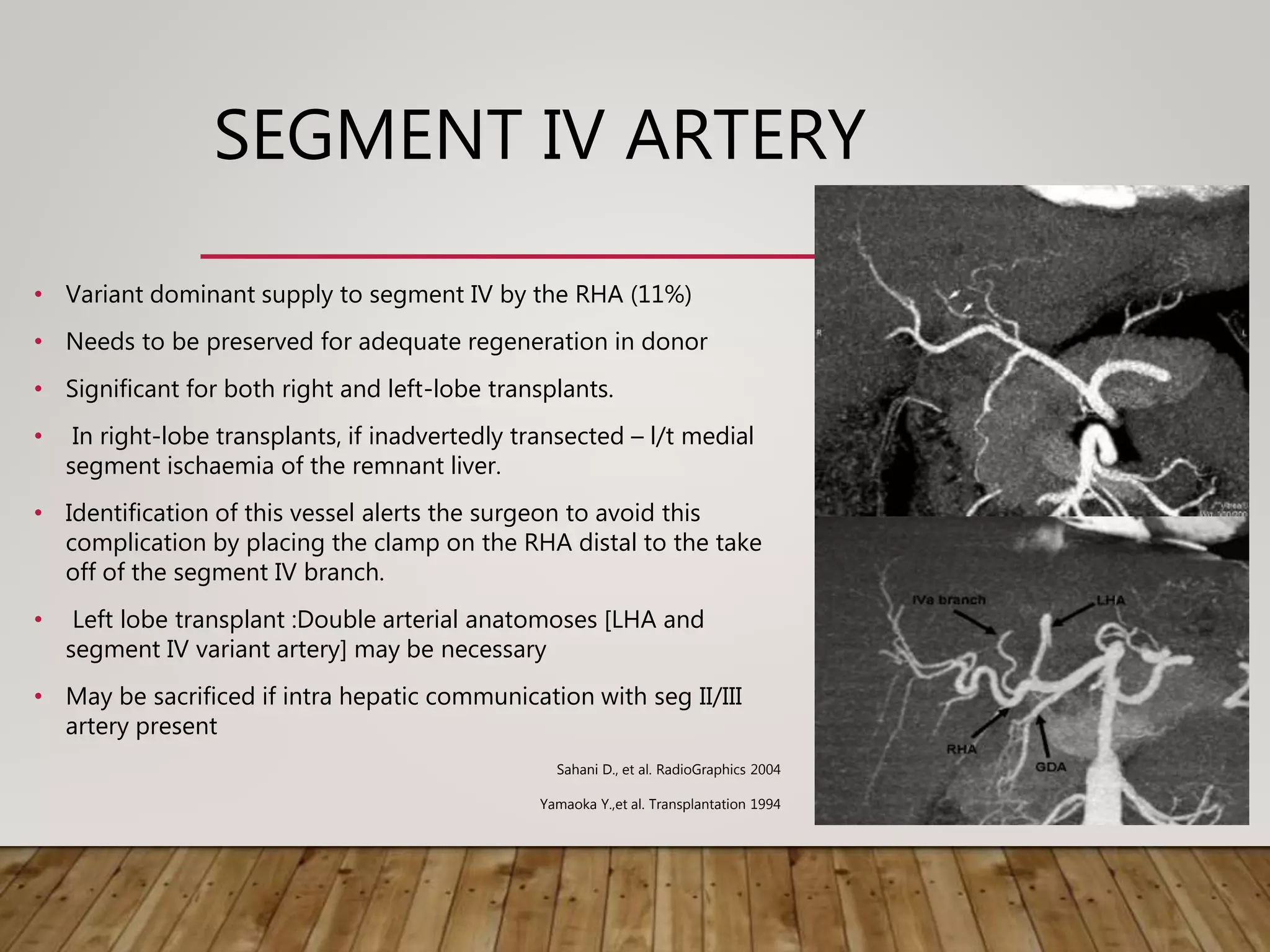 SEGMENT IV ARTERY

• Variant dominant supply to segment IV by the RHA (11%)

• Needs to be preserved for adequate regeneration in donor

• Significant for both right and left-lobe transplants.

• In right-lobe transplants, if inadvertedly transected – l/t medial segment ischaemia of the remnant liver.

• Identification of this vessel alerts the surgeon to avoid this complication by placing the clamp on the RHA distal to the take off of the segment IV branch.

• Left lobe transplant :Double arterial anatomoses [LHA and segment IV variant artery] may be necessary

• May be sacrificed if intra hepatic communication with seg II/III artery present

Sahani D., et al. RadioGraphics 2004

Yamaoka Y.,et al. Transplantation 1994

R

L

IVa branch

LHA

RHA

GDA